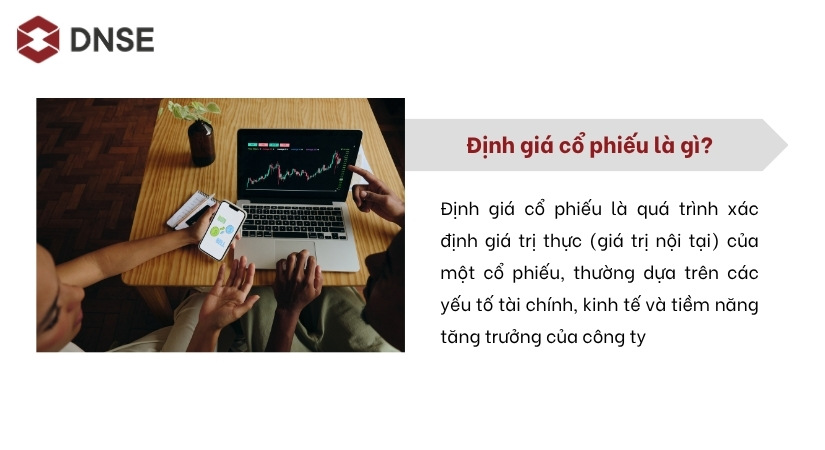 DNSE

Định giá cổ phiếu là gì?

Định giá cổ phiếu là quá trình xác định giá trị thực (giá trị nội tại) của một cổ phiếu, thường dựa trên các yếu tố tài chính, kinh tế và tiềm năng tăng trưởng của công ty